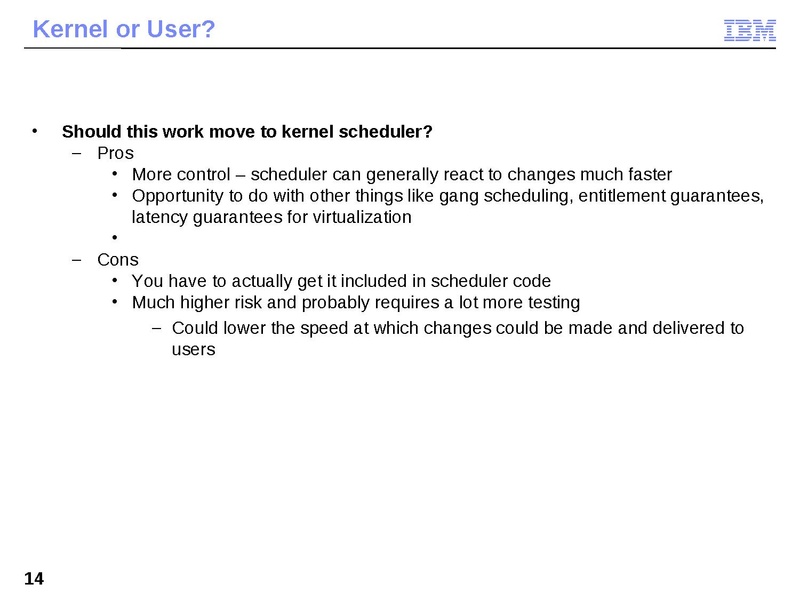 Kernel or User?

IBM

• Should this work move to kernel scheduler?
– Pros
• More control – scheduler can generally react to changes much faster
• Opportunity to do with other things like gang scheduling, entitlement guarantees, latency guarantees for virtualization
•
– Cons
• You have to actually get it included in scheduler code
• Much higher risk and probably requires a lot more testing
– Could lower the speed at which changes could be made and delivered to users

14